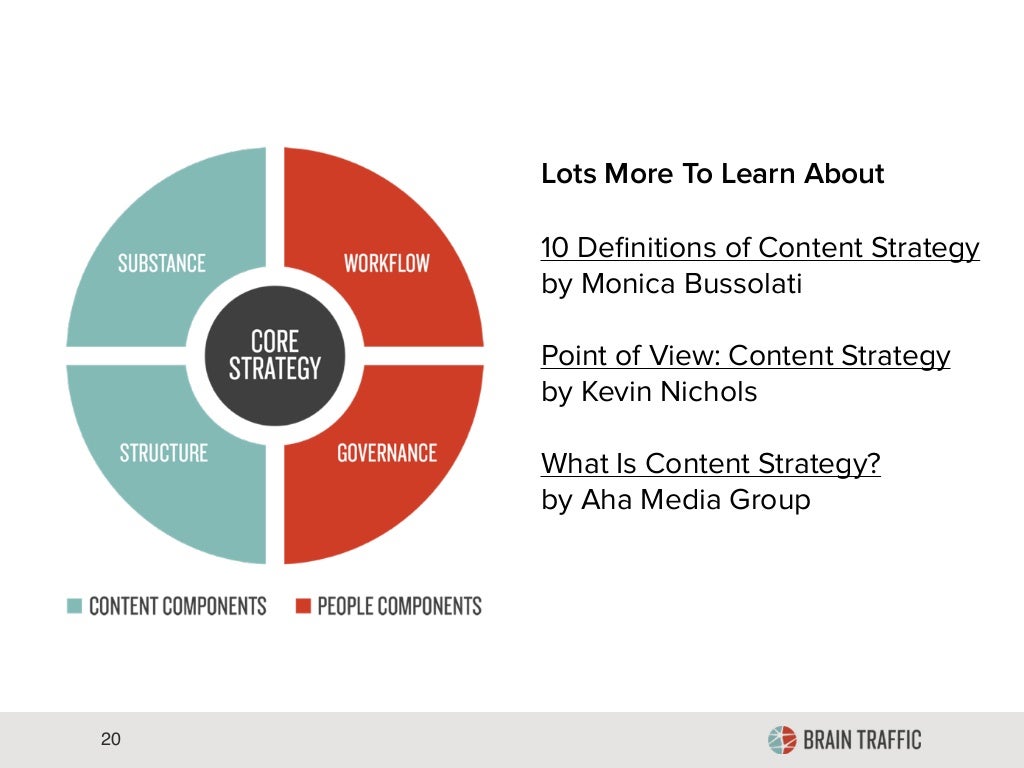 SUBSTANCE

WORKFLOW

CORE STRATEGY

STRUCTURE

GOVERNANCE

CONTENT COMPONENTS

PEOPLE COMPONENTS

Lots More To Learn About

10 Definitions of Content Strategy
by Monica Bussolati

Point of View: Content Strategy
by Kevin Nichols

What Is Content Strategy?
by Aha Media Group

20

BRAIN TRAFFIC